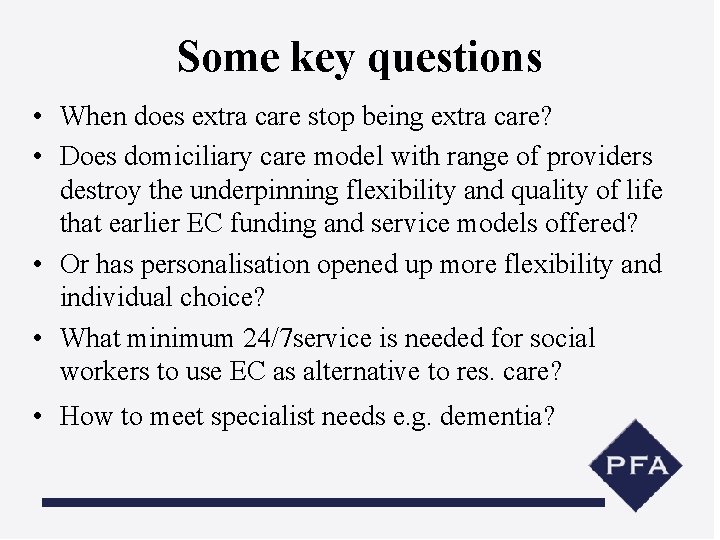 Some key questions

• When does extra care stop being extra care?

• Does domiciliary care model with range of providers destroy the underpinning flexibility and quality of life that earlier EC funding and service models offered?

• Or has personalisation opened up more flexibility and individual choice?

• What minimum 24/7service is needed for social workers to use EC as alternative to res. care?

• How to meet specialist needs e.g. dementia?

PFA